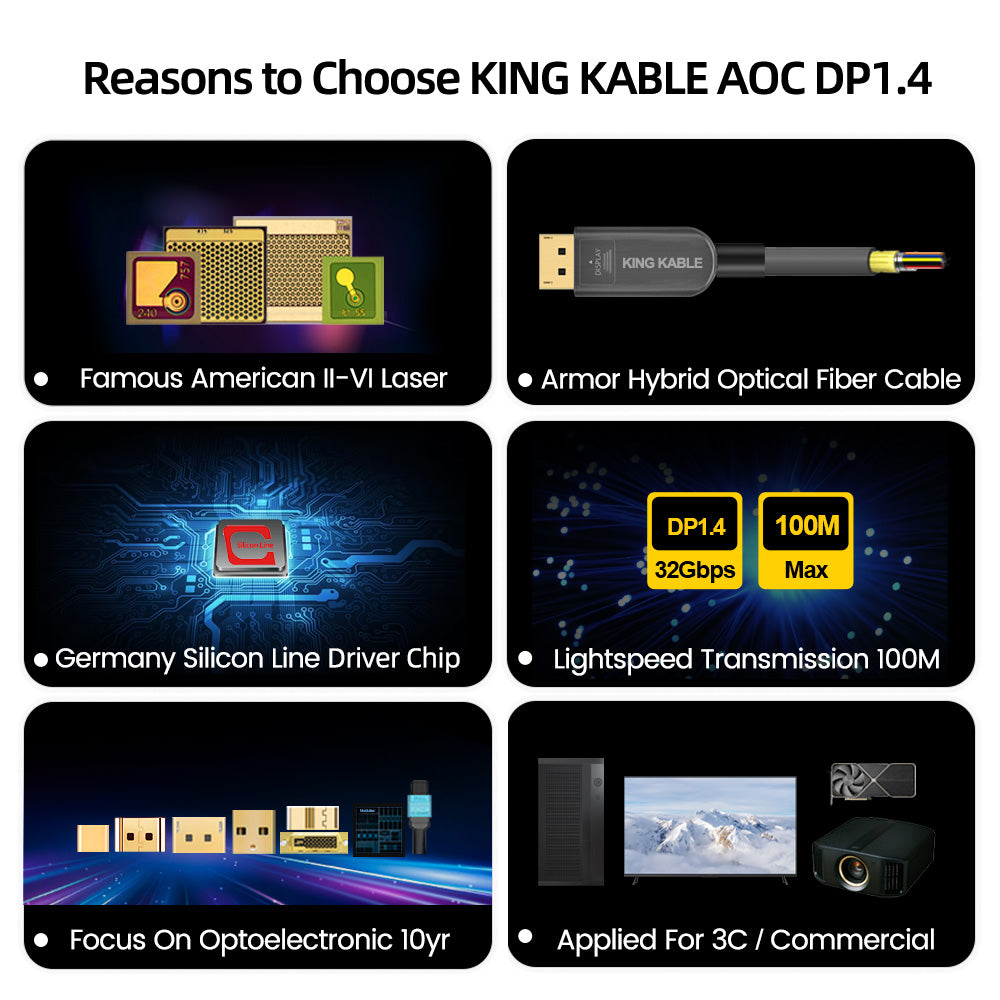 Reasons to Choose KING KABLE AOC DP1.4

240 757

● Famous American II-VI Laser

DISPLAY KING KABLE

● Armor Hybrid Optical Fiber Cable

Silicon Line

● Germany Silicon Line Driver Chip

DP1.4 32Gbps

100M Max

● Lightspeed Transmission 100M

● Focus On Optoelectronic 10yr

● Applied For 3C / Commercial